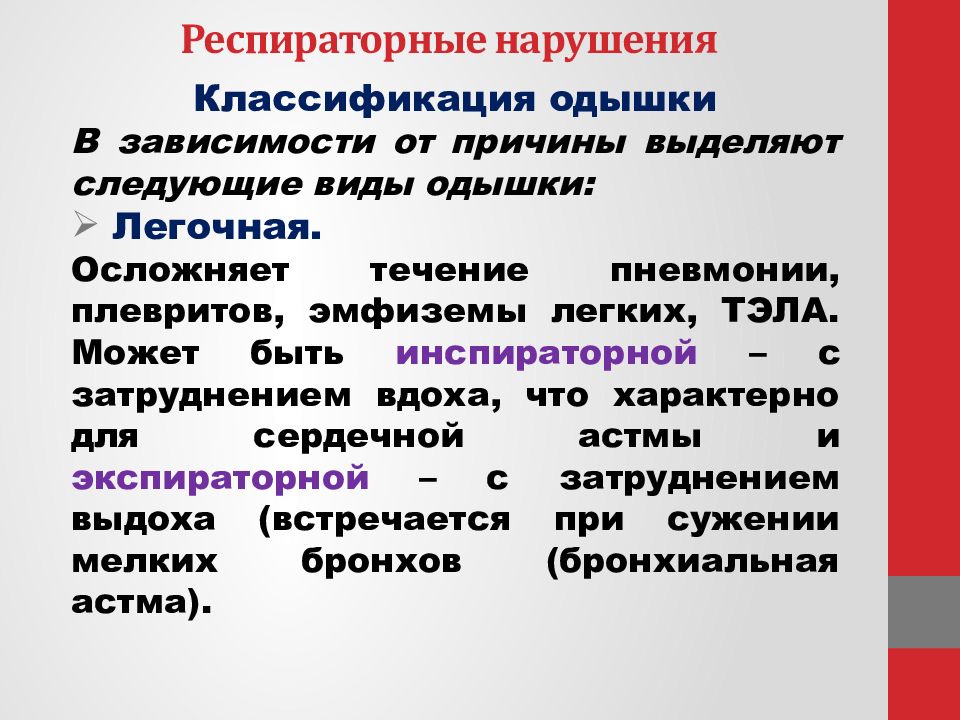 Респираторные нарушения

Классификация одышки

В зависимости от причины выделяют следующие виды одышки:

➢ Легочная.

Осложняет течение пневмонии, плевритов, эмфиземы легких, ТЭЛА. Может быть инспираторной – с затруднением вдоха, что характерно для сердечной астмы и экспираторной – с затруднением выдоха (встречается при сужении мелких бронхов (бронхиальная астма).